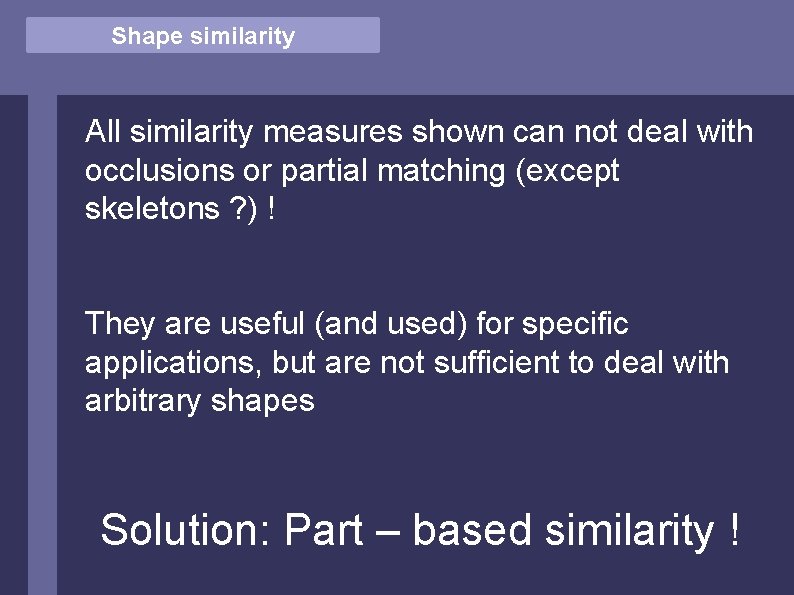 Shape similarity

All similarity measures shown can not deal with occlusions or partial matching (except skeletons ?) !

They are useful (and used) for specific applications, but are not sufficient to deal with arbitrary shapes

Solution: Part – based similarity !